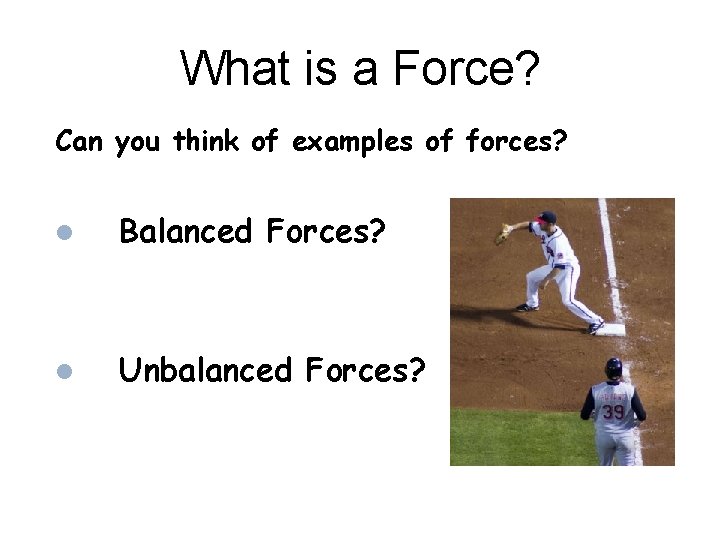 What is a Force?

Can you think of examples of forces?

Balanced Forces?

Unbalanced Forces?

39